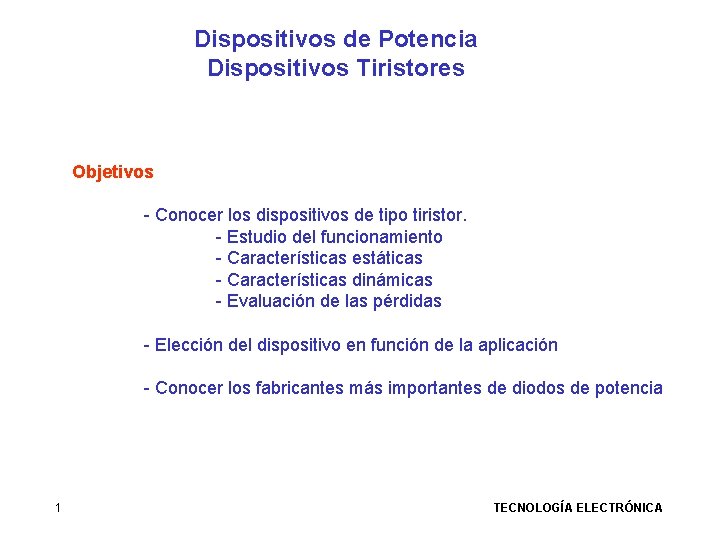 Dispositivos de Potencia
Dispositivos Tiristores

Objetivos

- Conocer los dispositivos de tipo tiristor.
- Estudio del funcionamiento
- Características estáticas
- Características dinámicas
- Evaluación de las pérdidas

- Elección del dispositivo en función de la aplicación

- Conocer los fabricantes más importantes de diodos de potencia

1

TECNOLOGÍA ELECTRÓNICA